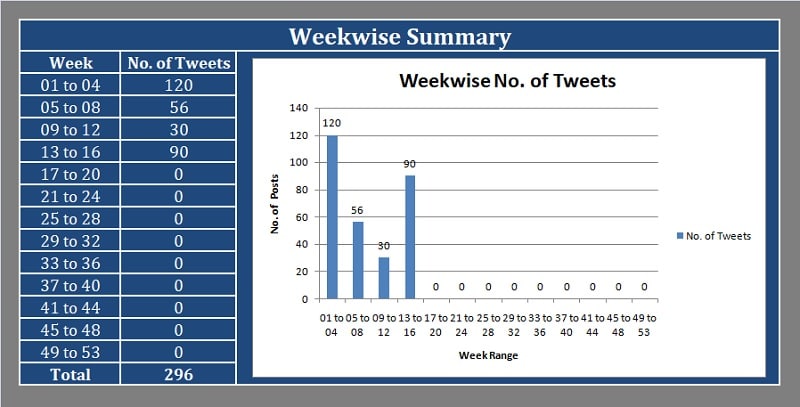 Weekwise Summary

| Week | No. of Tweets |
|---|---|
| 01 to 04 | 120 |
| 05 to 08 | 56 |
| 09 to 12 | 30 |
| 13 to 16 | 90 |
| 17 to 20 | 0 |
| 21 to 24 | 0 |
| 25 to 28 | 0 |
| 29 to 32 | 0 |
| 33 to 36 | 0 |
| 37 to 40 | 0 |
| 41 to 44 | 0 |
| 45 to 48 | 0 |
| 49 to 53 | 0 |
| Total | 296 |

Weekwise No. of Tweets

No. of Posts

140
120
100
80
60
40
20
0

120 56 30 90 0 0 0 0 0 0 0 0 0

01 to 04 05 to 08 09 to 12 13 to 16 17 to 20 21 to 24 25 to 28 29 to 32 33 to 36 37 to 40 41 to 44 45 to 48 49 to 53

Week Range

No. of Tweets